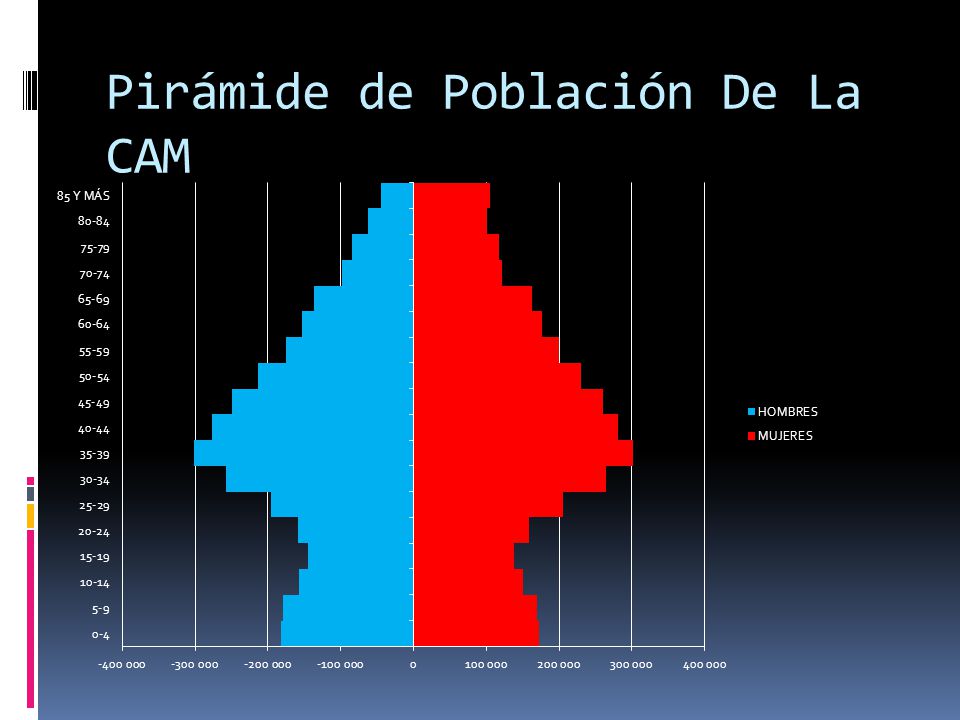 Pirámide de Población De La CAM

85 Y MÁS
80-84
75-79
70-74
65-69
60-64
55-59
50-54
45-49
40-44
35-39
30-34
25-29
20-24
15-19
10-14
5-9
0-4

-400 000
-300 000
-200 000
-100 000
0
100 000
200 000
300 000
400 000

HOMBRES
MUJERES